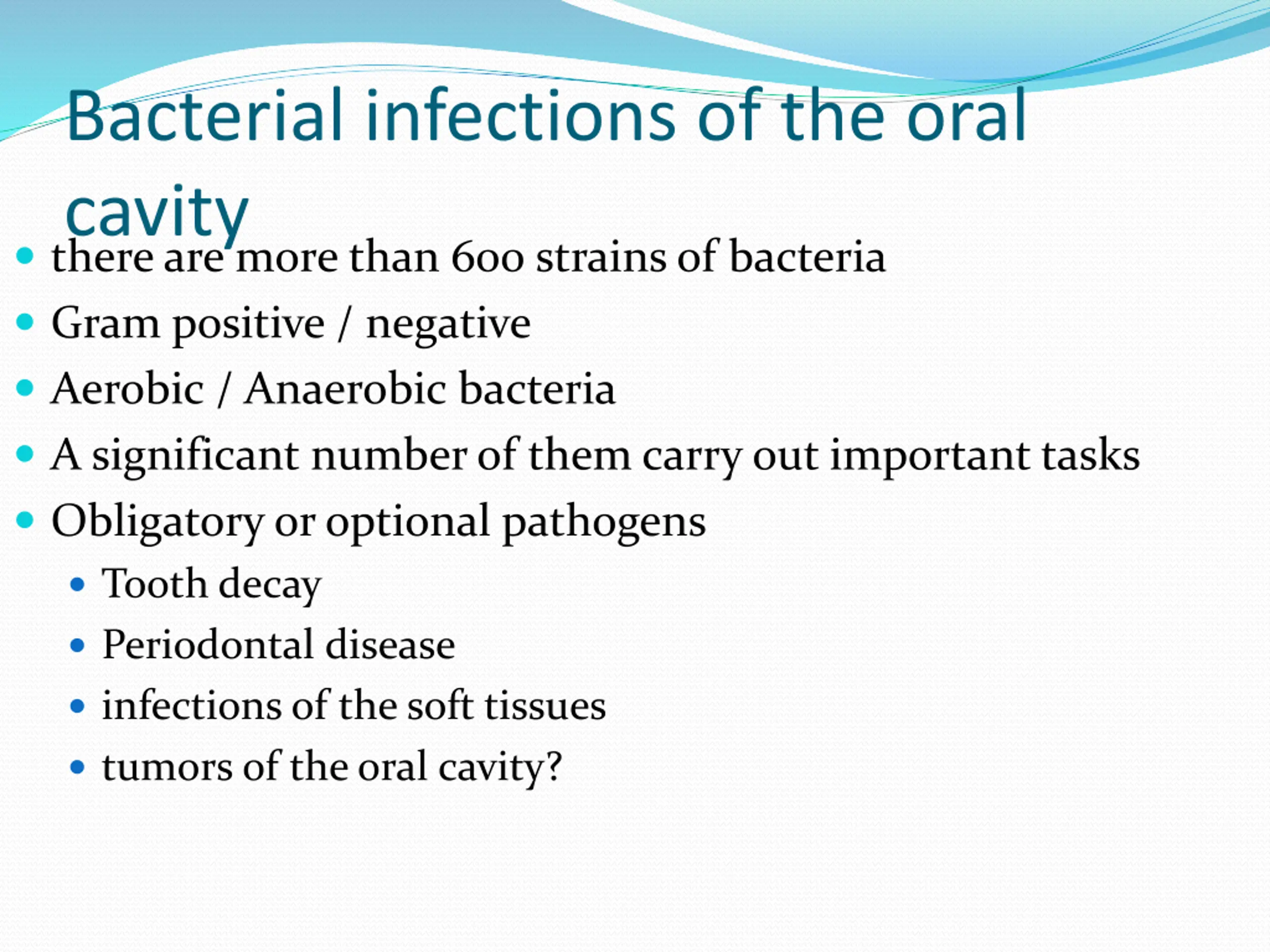 Bacterial infections of the oral cavity

- there are more than 600 strains of bacteria
- Gram positive / negative
- Aerobic / Anaerobic bacteria
- A significant number of them carry out important tasks
- Obligatory or optional pathogens
  - Tooth decay
  - Periodontal disease
  - infections of the soft tissues
  - tumors of the oral cavity?